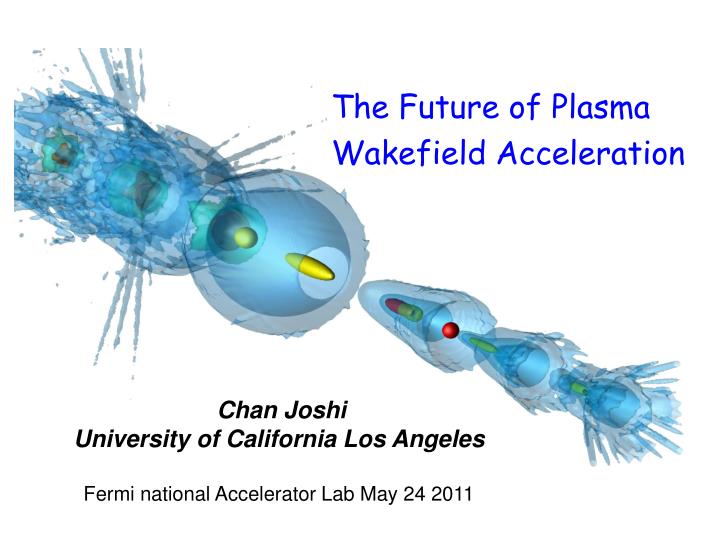 The Future of Plasma Wakefield Acceleration

Chan Joshi
University of California Los Angeles

Fermi national Accelerator Lab May 24 2011